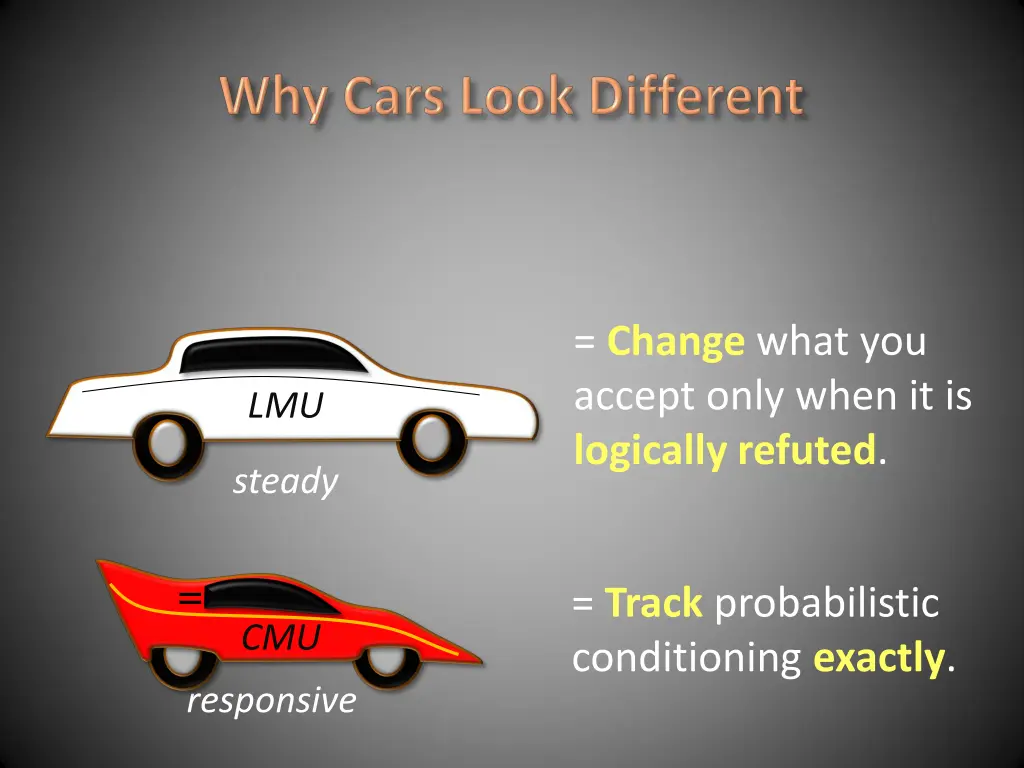 Why Cars Look Different

LMU

steady

= Change what you accept only when it is logically refuted.

=

CMU

responsive

= Track probabilistic conditioning exactly.